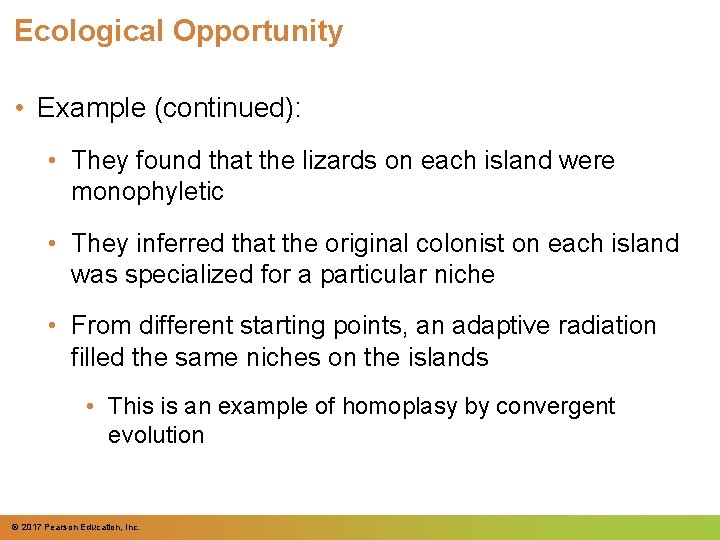 Ecological Opportunity

• Example (continued):

• They found that the lizards on each island were monophyletic

• They inferred that the original colonist on each island was specialized for a particular niche

• From different starting points, an adaptive radiation filled the same niches on the islands

• This is an example of homoplasy by convergent evolution

© 2017 Pearson Education, Inc.